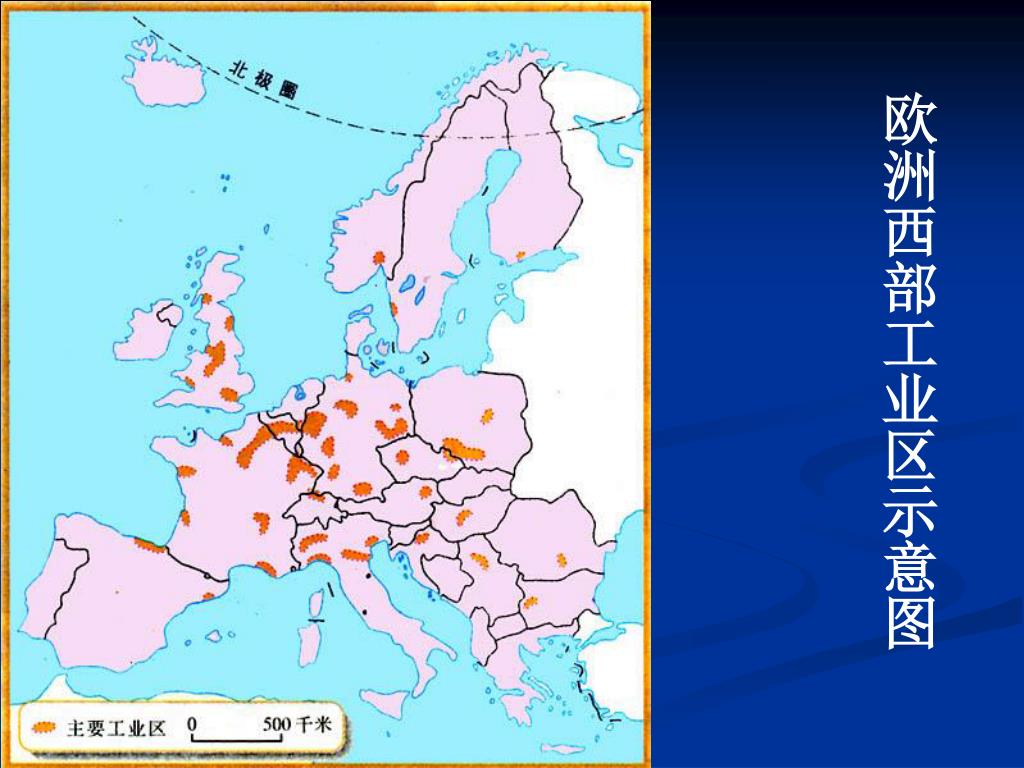 北极圈

主要工业区 0 500千米

欧洲西部工业区示意图